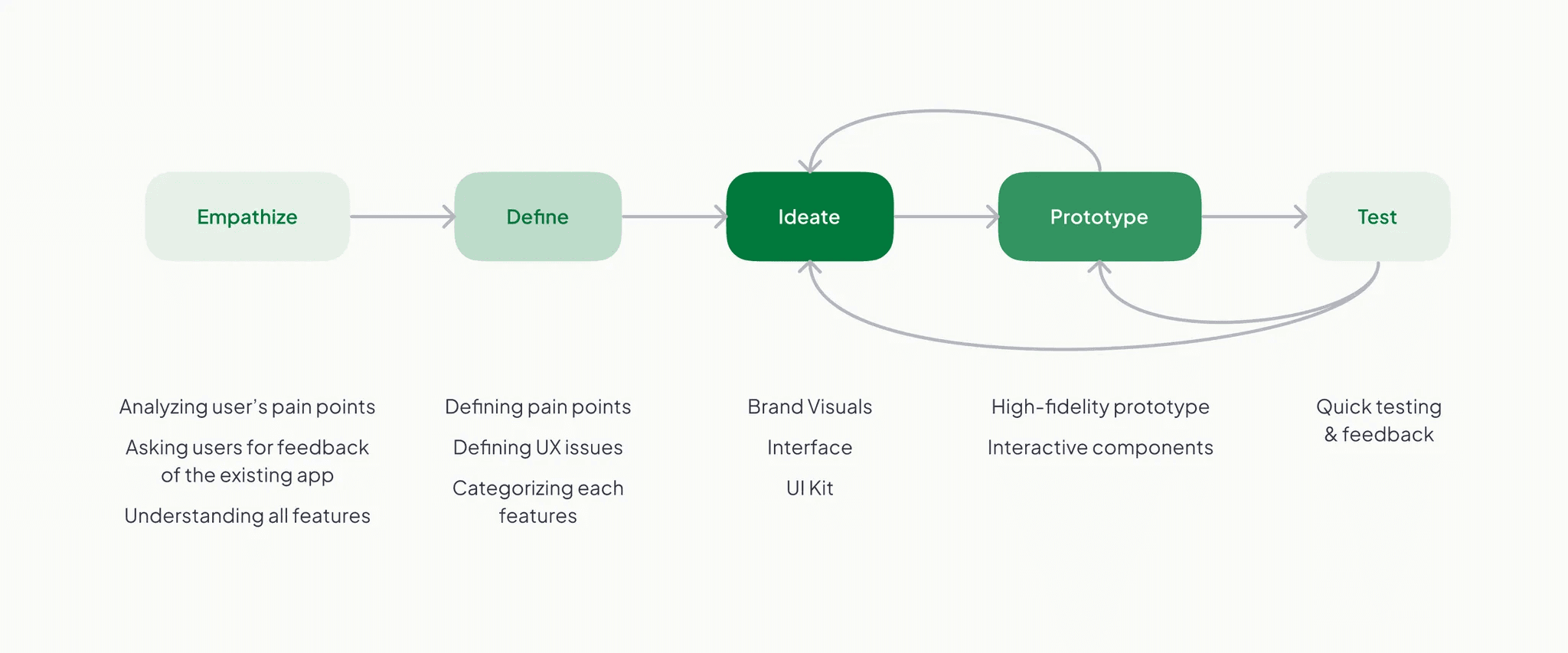 Empathize

Define

Ideate

Prototype

Test

Analyzing user's pain points

Asking users for feedback of the existing app

Understanding all features

Defining pain points

Defining UX issues

Categorizing each features

Brand Visuals

Interface

UI Kit

High-fidelity prototype

Interactive components

Quick testing & feedback